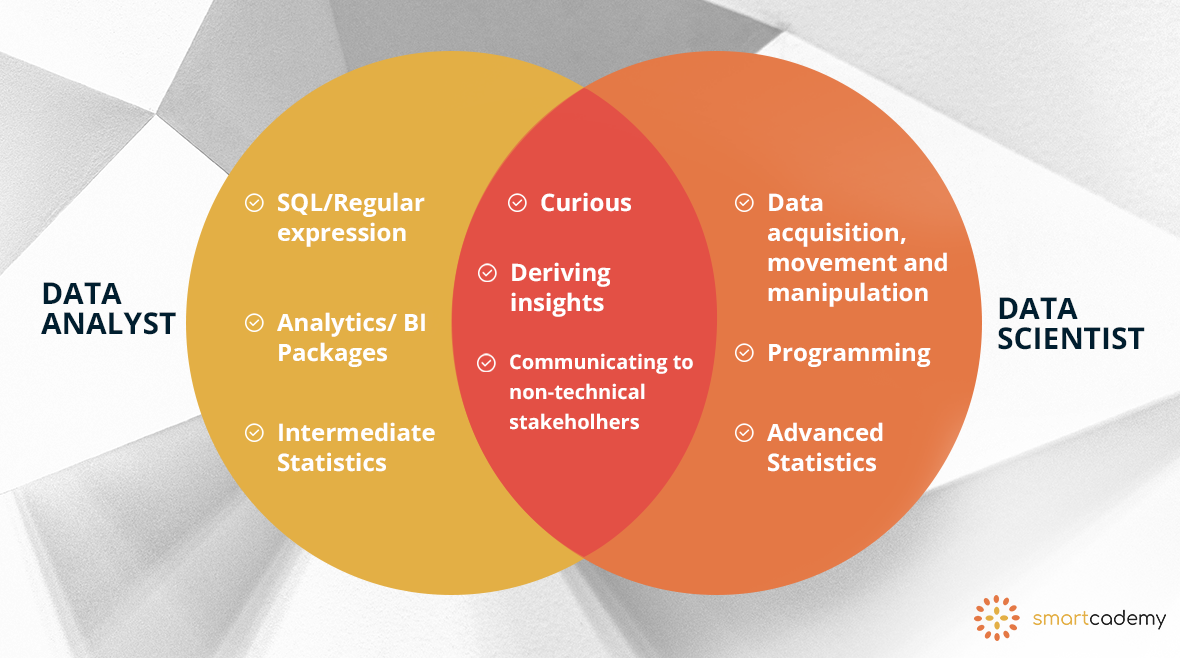 DATA ANALYST

SQL/Regular expression

Analytics/ BI Packages

Intermediate Statistics

Curious

Deriving insights

Communicating to non-technical stakeholhers

Data acquisition, movement and manipulation

Programming

Advanced Statistics

DATA SCIENTIST

smartcademy